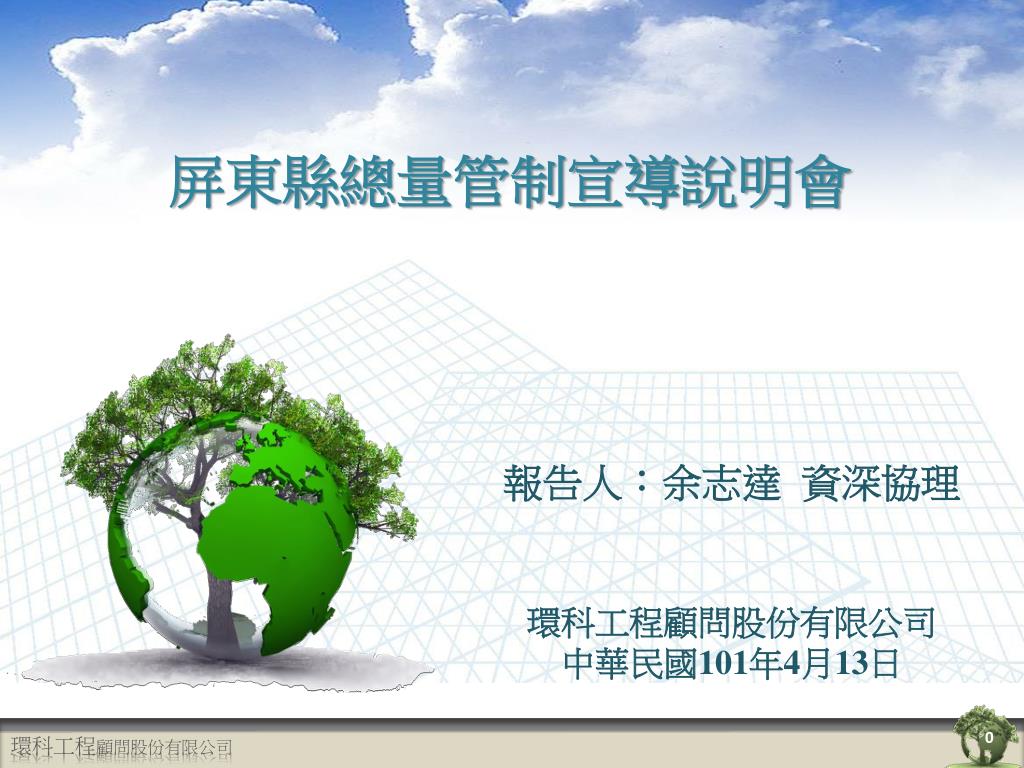 屏東縣總量管制宣導說明會

報告人：余志達 資深協理

環科工程顧問股份有限公司
中華民國101年4月13日

環科工程顧問股份有限公司

0